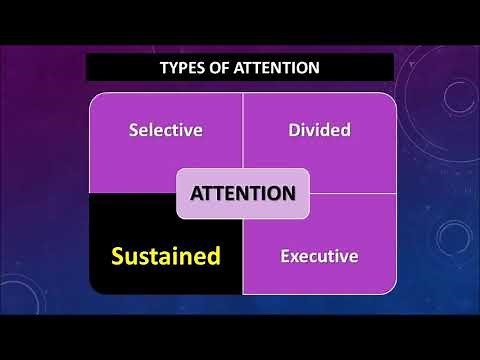 TYPES OF ATTENTION

Selective

Divided

ATTENTION

Sustained

Executive